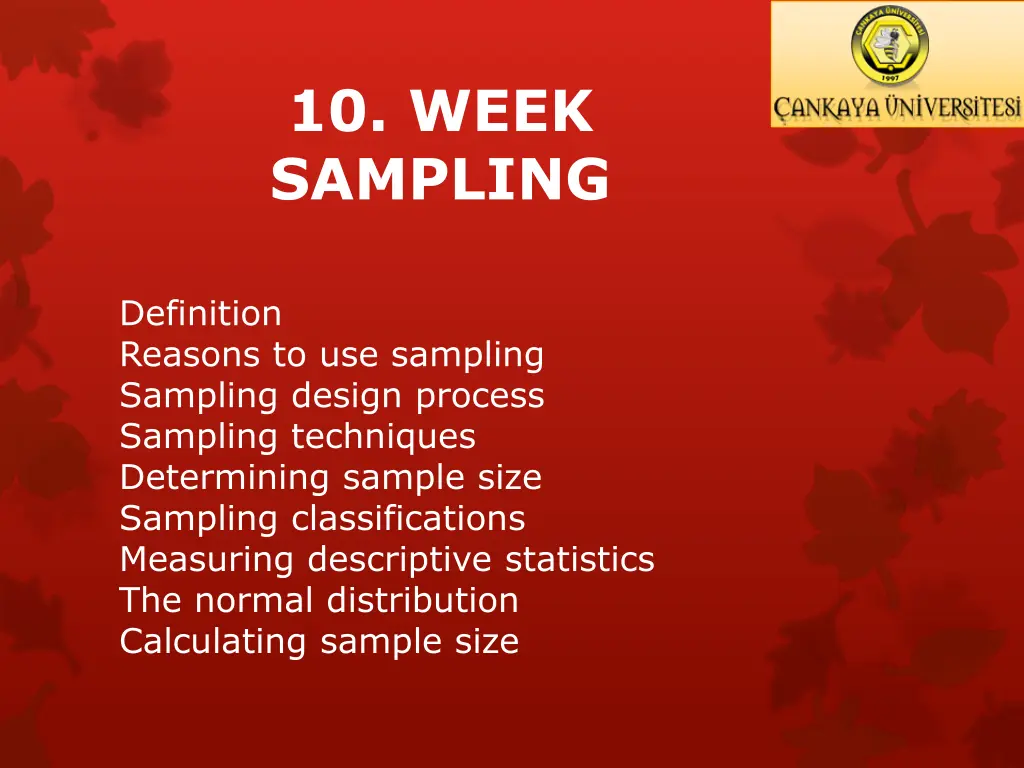 ÇANKAYA ÜNİVERSİTESİ
1997
ÇANKAYA ÜNİVERSİTESİ

10. WEEK
SAMPLING

Definition
Reasons to use sampling
Sampling design process
Sampling techniques
Determining sample size
Sampling classifications
Measuring descriptive statistics
The normal distribution
Calculating sample size